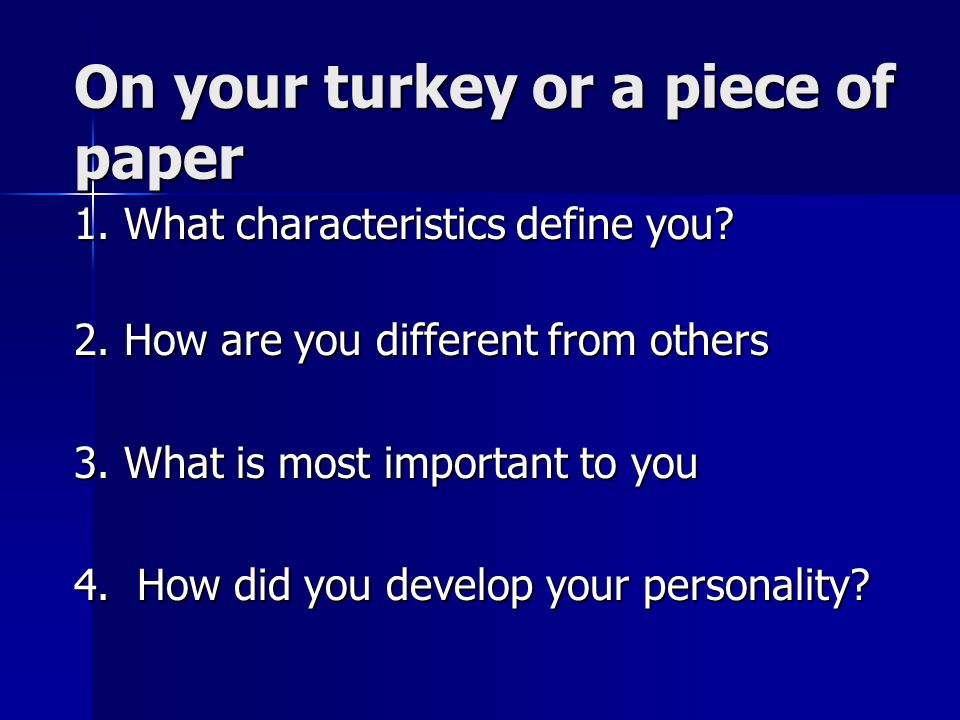 On your turkey or a piece of paper

1. What characteristics define you?

2. How are you different from others

3. What is most important to you

4. How did you develop your personality?